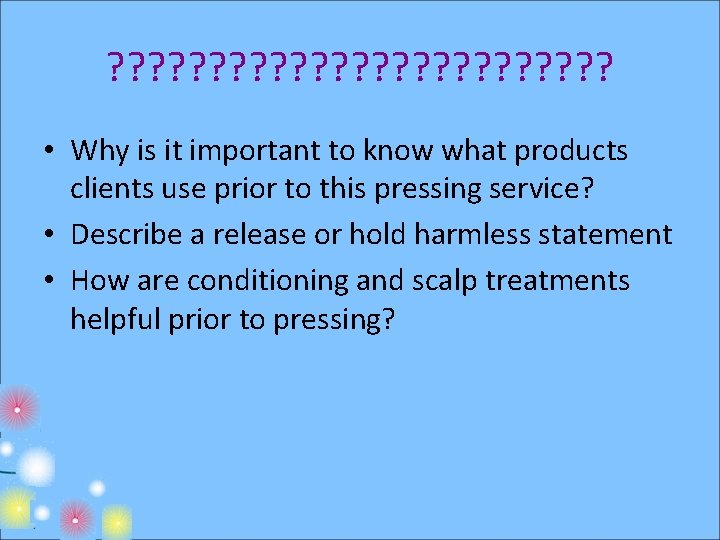 ?????????????????????????

• Why is it important to know what products clients use prior to this pressing service?
• Describe a release or hold harmless statement
• How are conditioning and scalp treatments helpful prior to pressing?